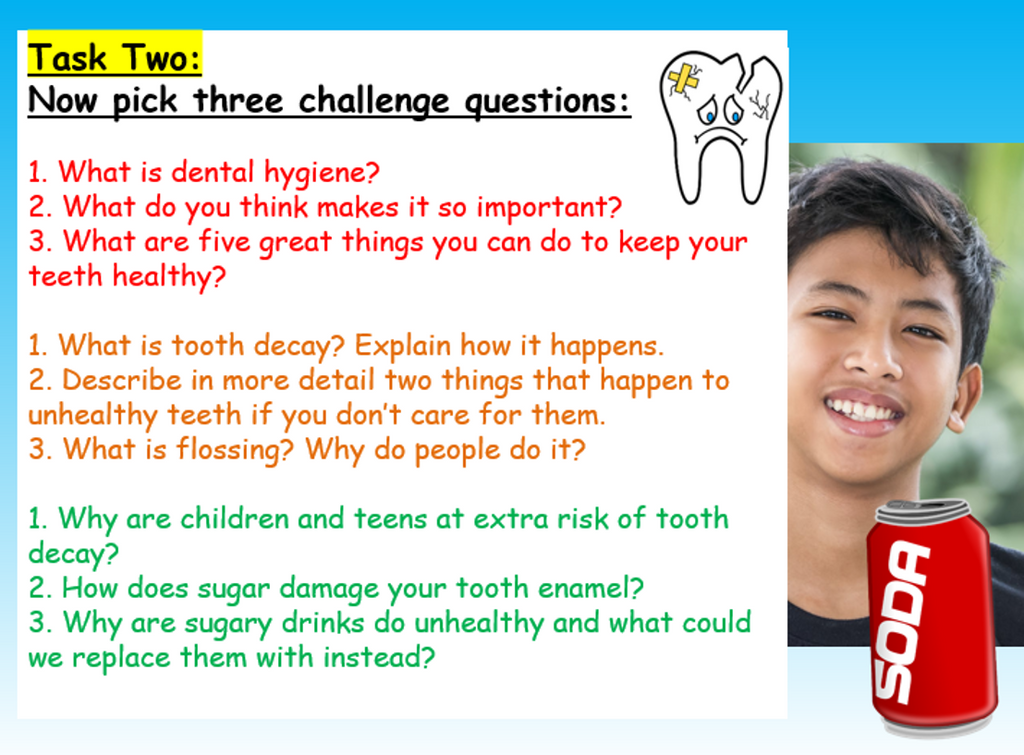 Task Two:
Now pick three challenge questions:

1. What is dental hygiene?
2. What do you think makes it so important?
3. What are five great things you can do to keep your teeth healthy?

1. What is tooth decay? Explain how it happens.
2. Describe in more detail two things that happen to unhealthy teeth if you don't care for them.
3. What is flossing? Why do people do it?

1. Why are children and teens at extra risk of tooth decay?
2. How does sugar damage your tooth enamel?
3. Why are sugary drinks do unhealthy and what could we replace them with instead?

SODA